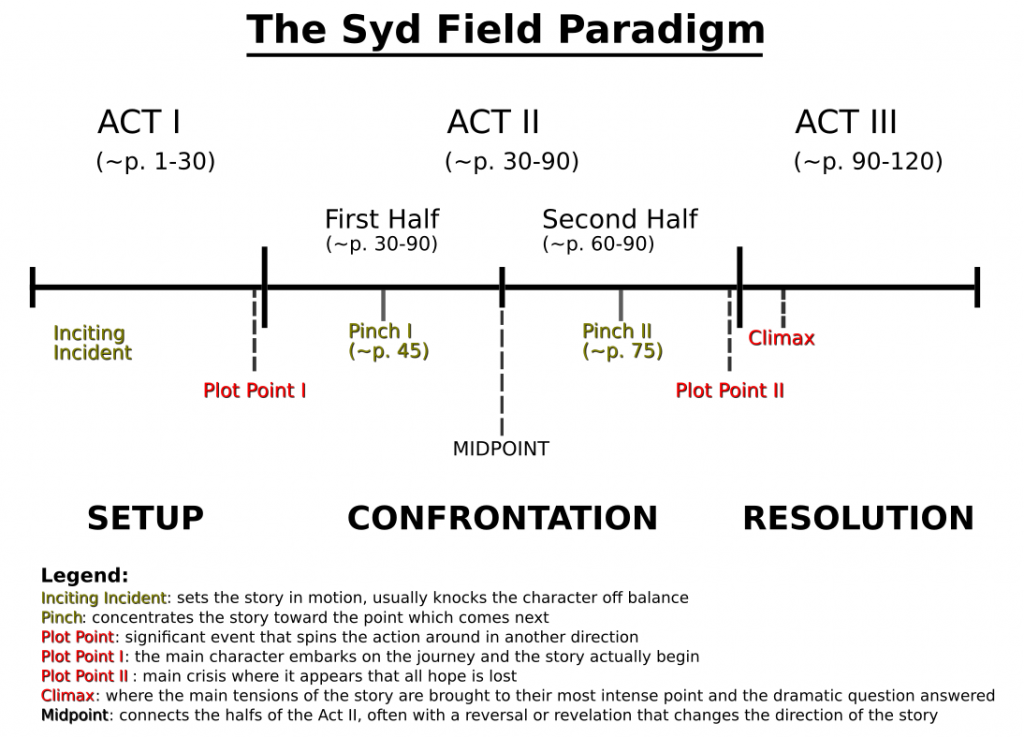 The Syd Field Paradigm

ACT I
(~p. 1-30)

ACT II
(~p. 30-90)

ACT III
(~p. 90-120)

First Half
(~p. 30-90)

Second Half
(~p. 60-90)

Inciting Incident

Plot Point I

Pinch I
(~p. 45)

MIDPOINT

Pinch II
(~p. 75)

Plot Point II

Climax

SETUP

CONFRONTATION

RESOLUTION

Legend:
Inciting Incident: sets the story in motion, usually knocks the character off balance
Pinch: concentrates the story toward the point which comes next
Plot Point: significant event that spins the action around in another direction
Plot Point I: the main character embarks on the journey and the story actually begin
Plot Point II : main crisis where it appears that all hope is lost
Climax: where the main tensions of the story are brought to their most intense point and the dramatic question answered
Midpoint: connects the halfs of the Act II, often with a reversal or revelation that changes the direction of the story